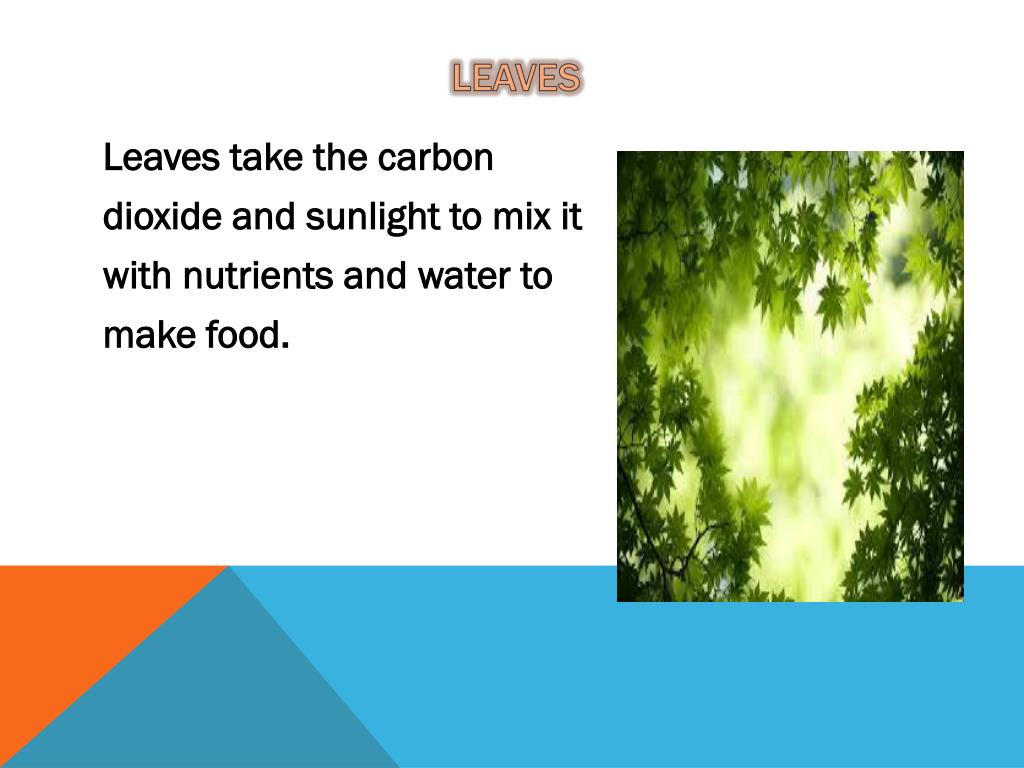 LEAVES

Leaves take the carbon dioxide and sunlight to mix it with nutrients and water to make food.